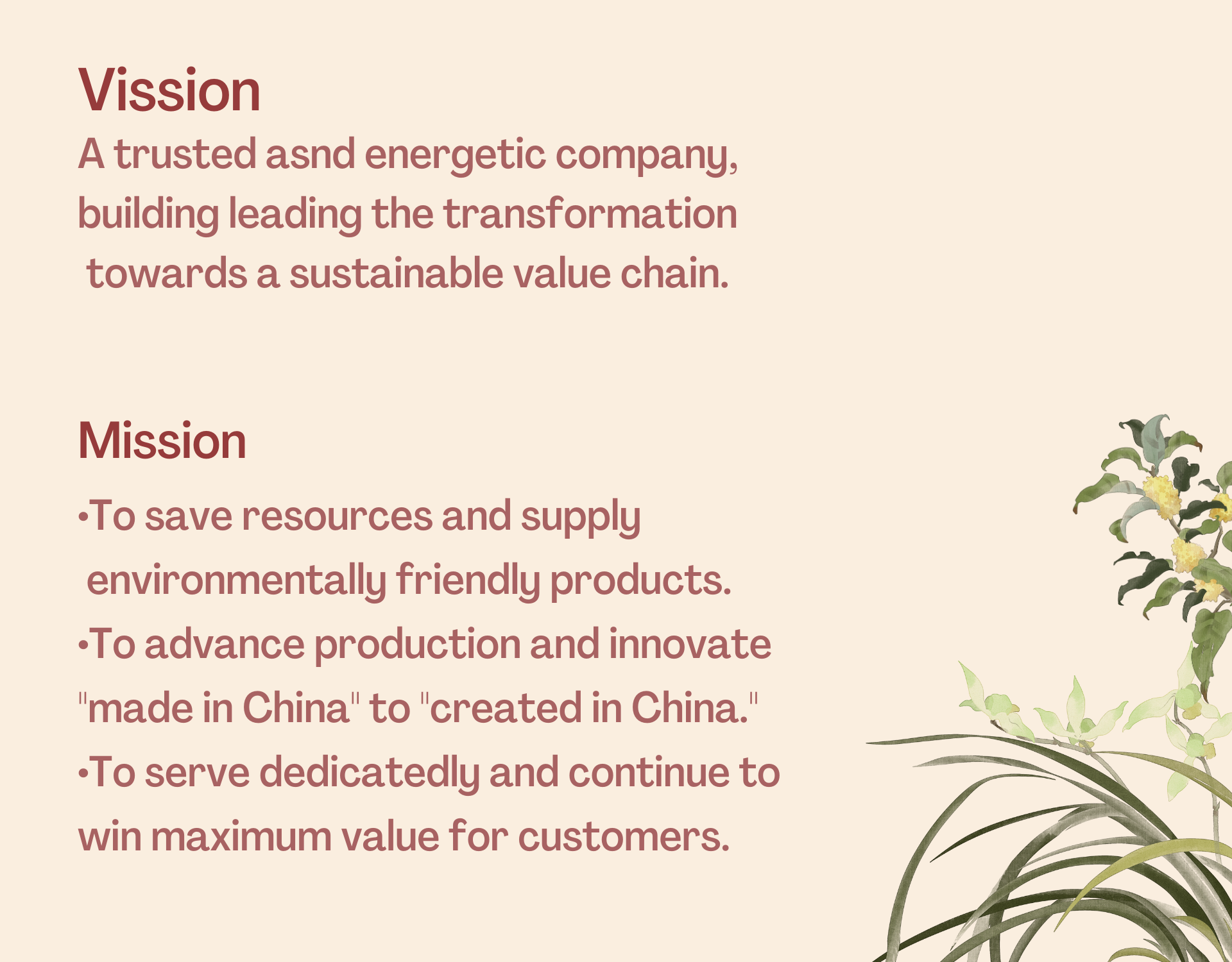 Vission

A trusted asnd energetic company, building leading the transformation towards a sustainable value chain.

Mission

•To save resources and supply environmentally friendly products.
•To advance production and innovate "made in China" to "created in China."
•To serve dedicatedly and continue to win maximum value for customers.